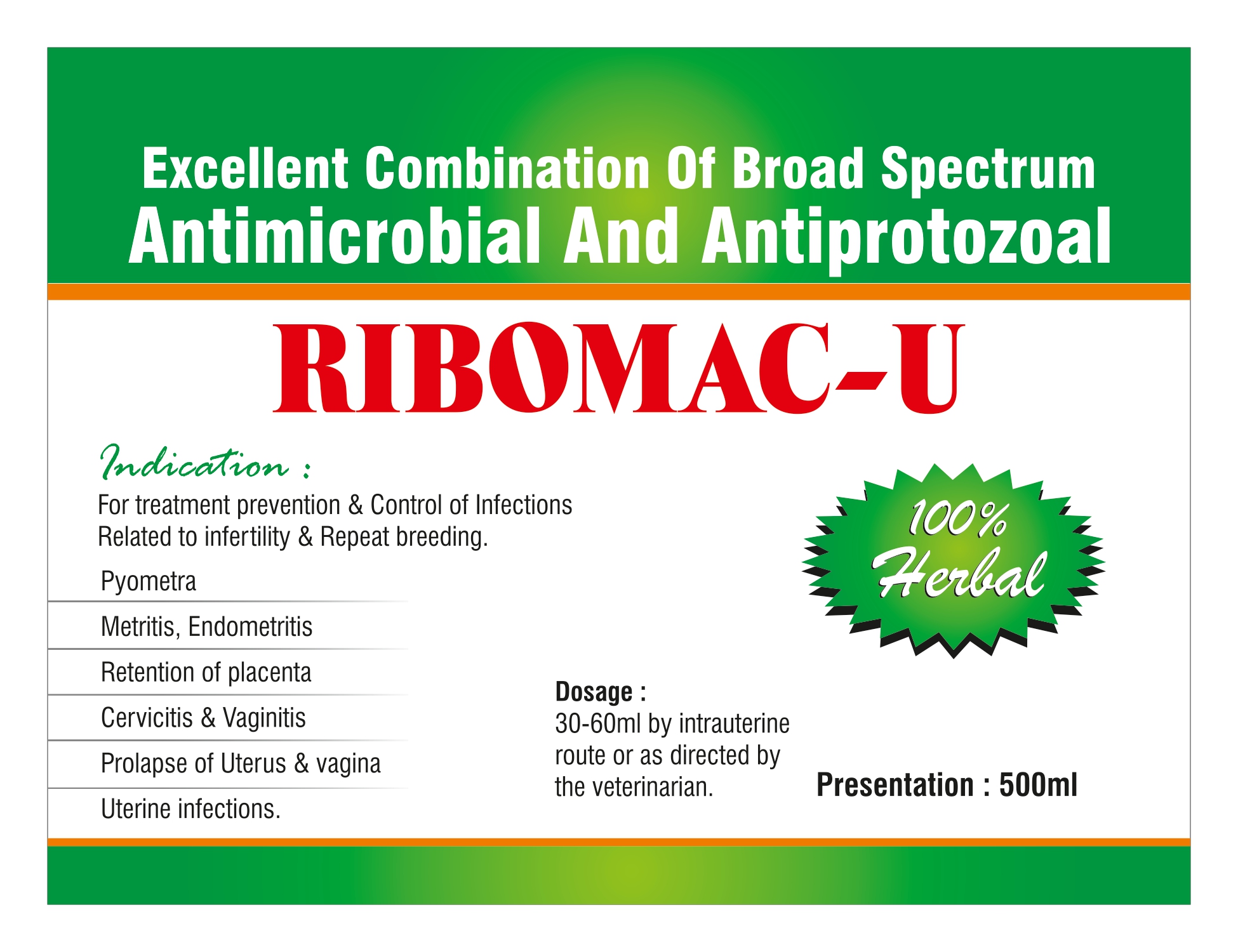 Excellent Combination Of Broad Spectrum
Antimicrobial And Antiprotozoal

RIBOMAC-U

Indication :
For treatment prevention & Control of Infections Related to infertility & Repeat breeding.

Pyometra
Metritis, Endometritis
Retention of placenta
Cervicitis & Vaginitis
Prolapse of Uterus & vagina
Uterine infections.

100% Herbal

Dosage :
30-60ml by intrauterine route or as directed by the veterinarian.

Presentation : 500ml